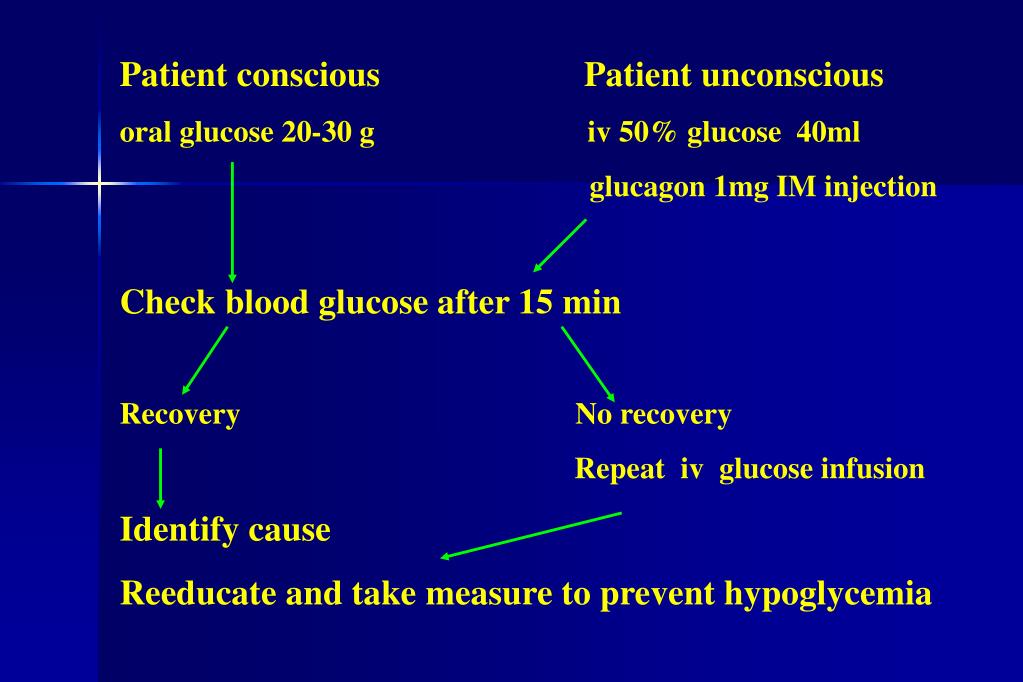 Patient conscious

oral glucose 20-30 g

Patient unconscious

iv 50% glucose 40ml

glucagon 1mg IM injection

Check blood glucose after 15 min

Recovery

No recovery

Repeat iv glucose infusion

Identify cause

Reeducate and take measure to prevent hypoglycemia